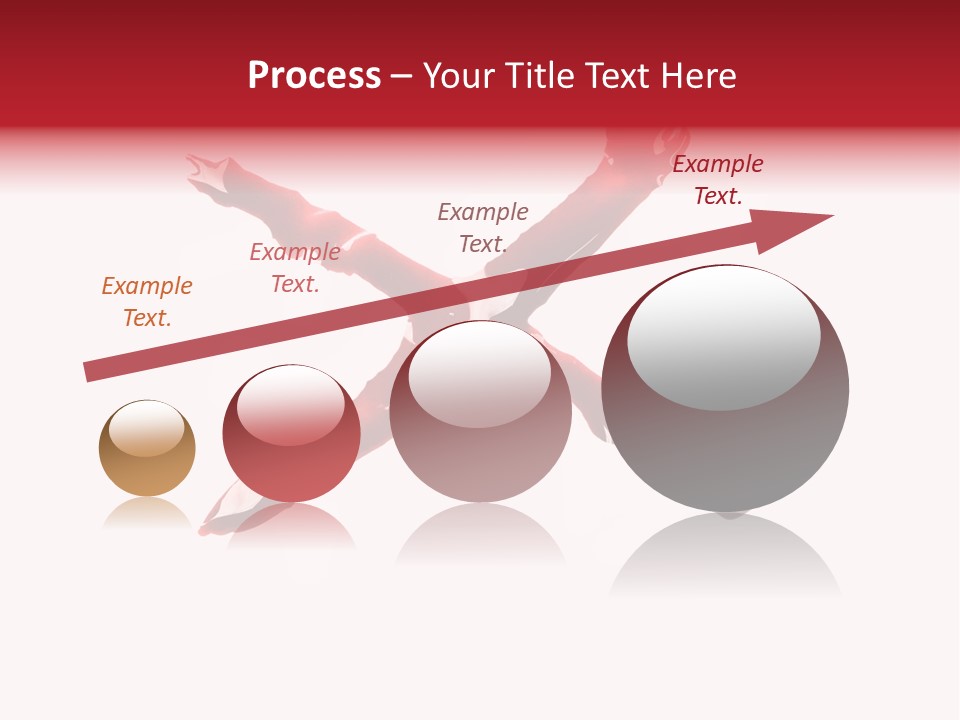 Process – Your Title Text Here

Example Text.

Example Text.

Example Text.

Example Text.